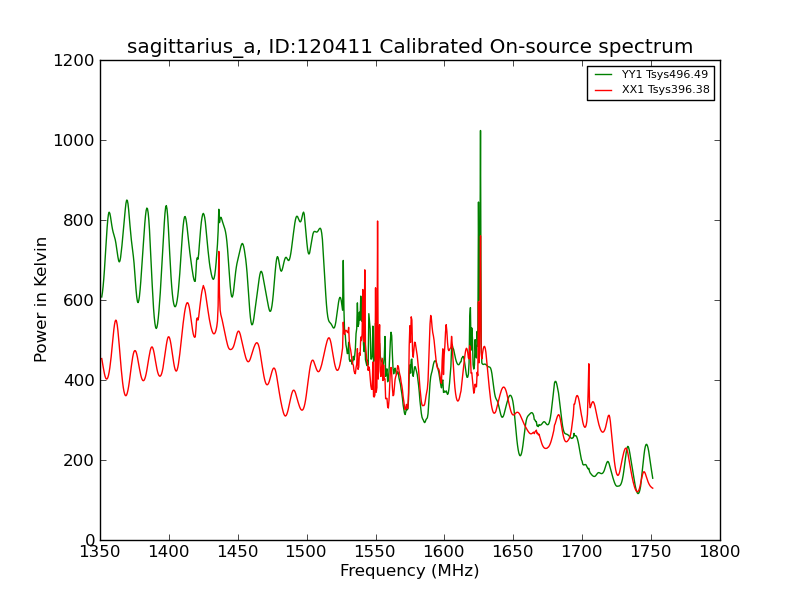 sagittarius_a, ID:120411 Calibrated On-source spectrum

YY1 Tsys496.49
XX1 Tsys396.38

Power in Kelvin

1200
1000
800
600
400
200
0

1350 1400 1450 1500 1550 1600 1650 1700 1750 1800

Frequency (MHz)